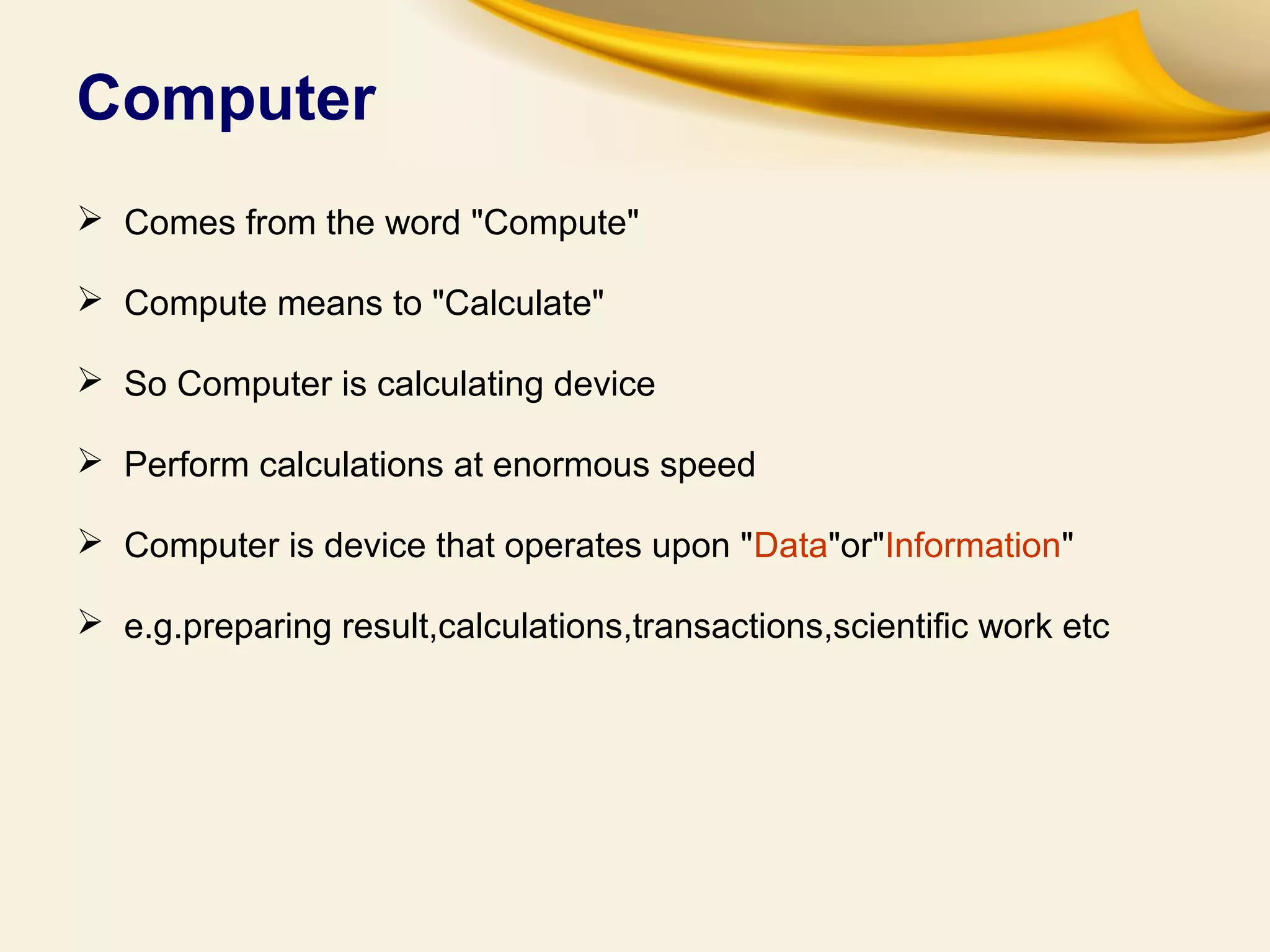 Computer

➢ Comes from the word "Compute"

➢ Compute means to "Calculate"

➢ So Computer is calculating device

➢ Perform calculations at enormous speed

➢ Computer is device that operates upon "Data"or"Information"

➢ e.g.preparing result,calculations,transactions,scientific work etc